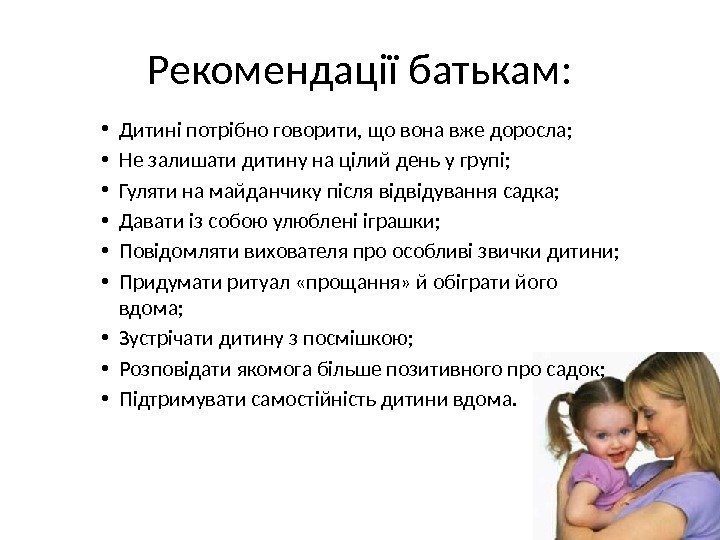 Рекомендації батькам:

• Дитині потрібно говорити, що вона вже доросла;
• Не залишати дитину на цілий день у групі;
• Гуляти на майданчику після відвідування садка;
• Давати із собою улюблені іграшки;
• Повідомляти вихователя про особливі звички дитини;
• Придумати ритуал «прощання» й обіграти його вдома;
• Зустрічати дитину з посмішкою;
• Розповідати якомога більше позитивного про садок;
• Підтримувати самостійність дитини вдома.